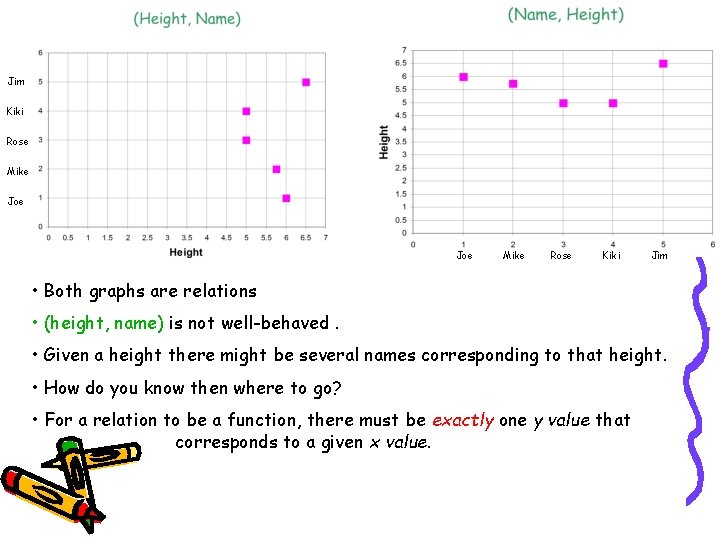 (Height, Name)

6
Jim 5
Kiki 4
Rose 3
Mike 2
Joe 1
0

0 0.5 1 1.5 2 2.5 3 3.5 4 4.5 5 5.5 6 6.5 7
Height

(Name, Height)

7
6.5
6
5.5
5
4.5
4
3.5
3
2.5
2
1.5
1
0.5
0
Height

0 1 2 3 4 5 6
Joe Mike Rose Kiki Jim

• Both graphs are relations

• (height, name) is not well-behaved .

• Given a height there might be several names corresponding to that height.

• How do you know then where to go?

• For a relation to be a function, there must be exactly one y value that corresponds to a given x value.